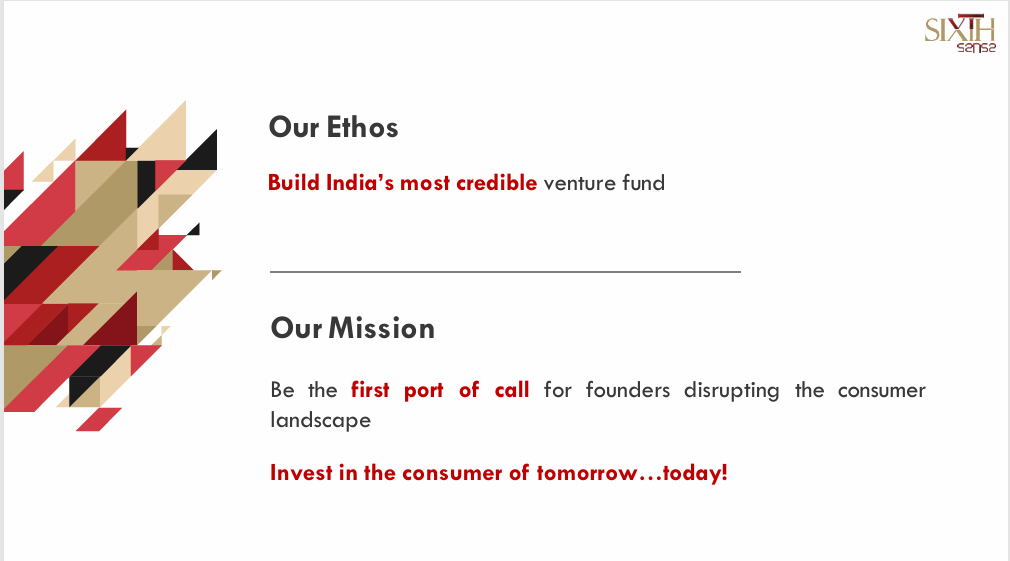 SIXTH
sense

Our Ethos

Build India's most credible venture fund

Our Mission

Be the first port of call for founders disrupting the consumer landscape

Invest in the consumer of tomorrow…today!